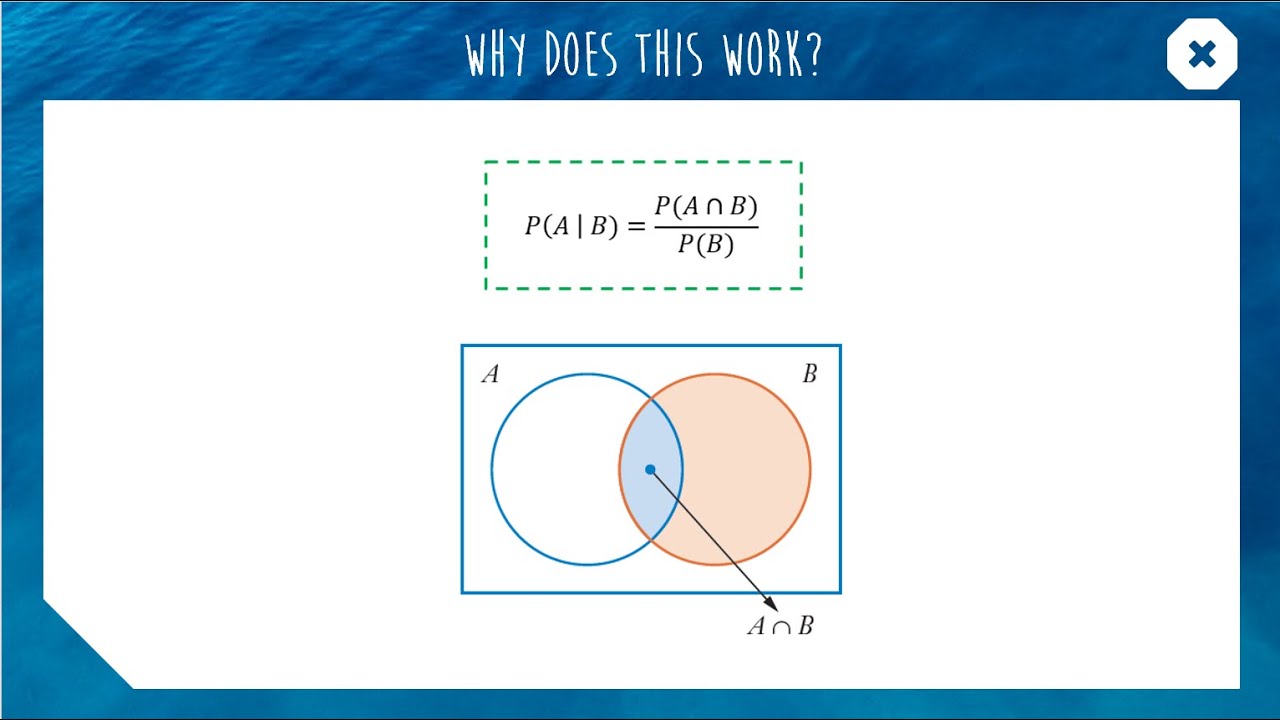 WHY DOES THIS WORK?

$P(A \mid B) = \frac{P(A \cap B)}{P(B)}$

$A$

$B$

$A \cap B$